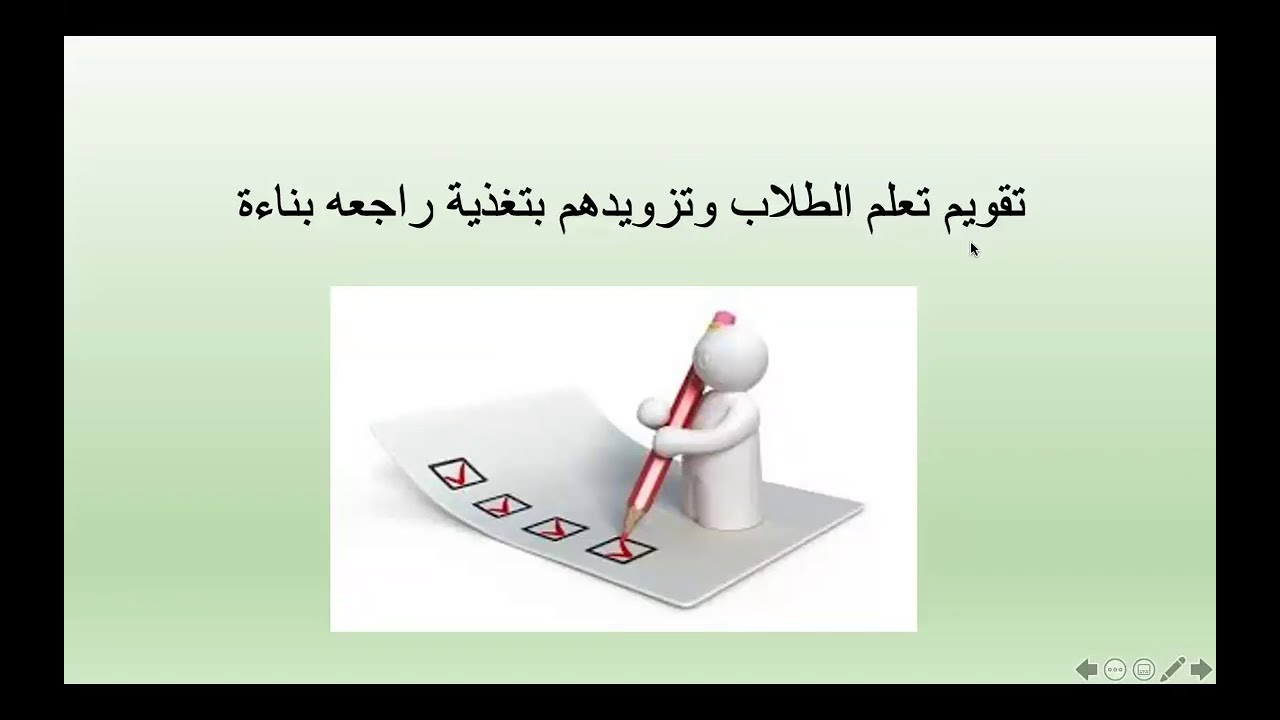 تقويم تعلم الطلاب وتزويدهم بتغذية راجعه بناءة